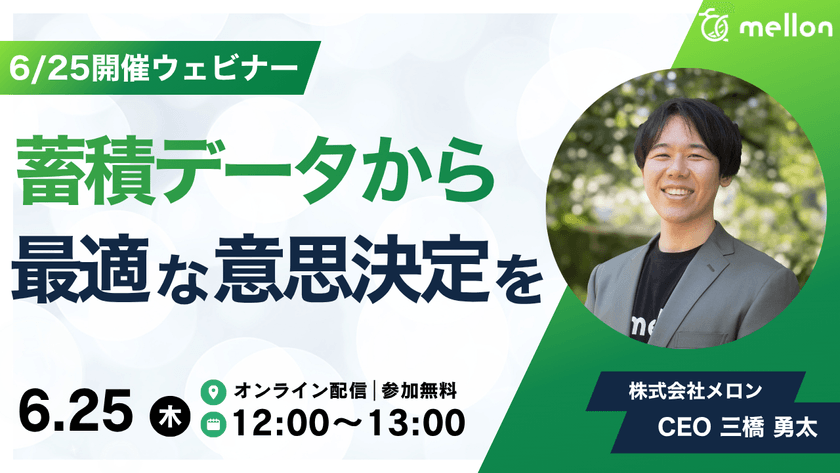 mellon

6/25開催ウェビナー

蓄積データから
最適な意思決定を

6.25 木

オンライン配信｜参加無料
12:00〜13:00

株式会社メロン
CEO 三橋 勇太